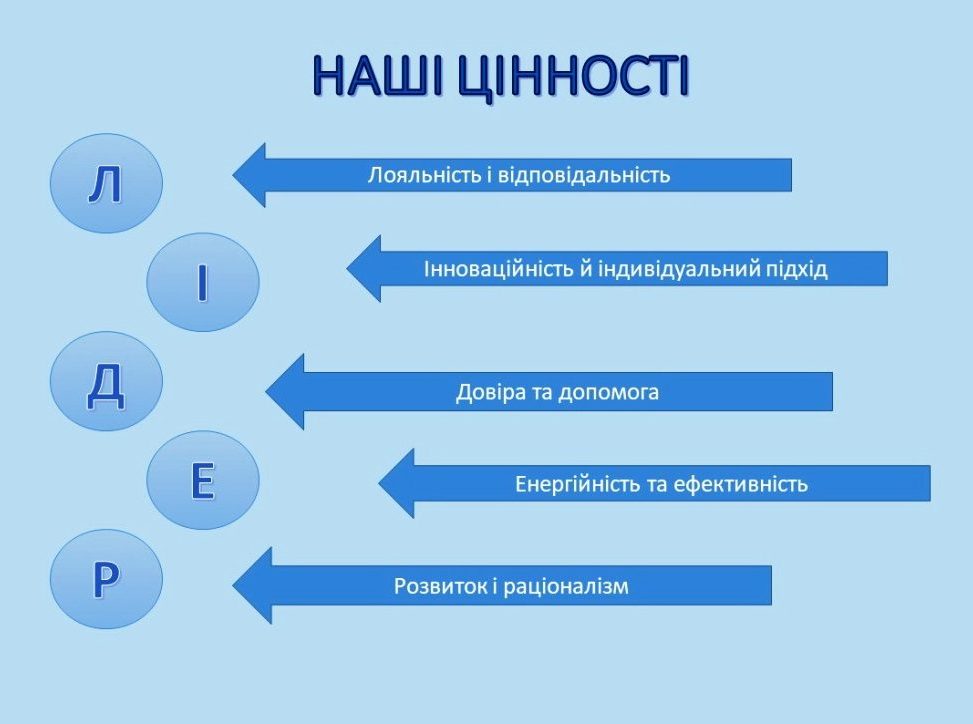 НАШІ ЦІННОСТІ

Л
Лояльність і відповідальність

І
Інноваційність й індивідуальний підхід

Д
Довіра та допомога

Е
Енергійність та ефективність

Р
Розвиток і раціоналізм